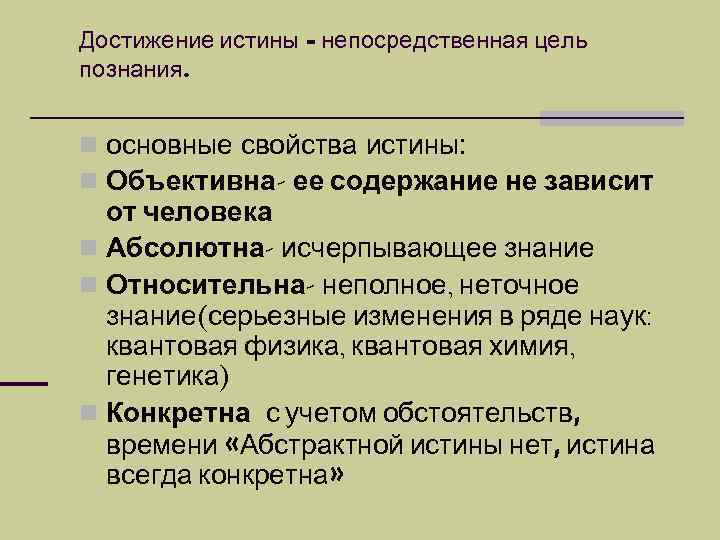 Достижение истины - непосредственная цель познания.

основные свойства истины:

Объективна- ее содержание не зависит от человека

Абсолютна- исчерпывающее знание

Относительна- неполное, неточное знание(серьезные изменения в ряде наук: квантовая физика, квантовая химия, генетика)

Конкретна с учетом обстоятельств, времени «Абстрактной истины нет, истина всегда конкретна»